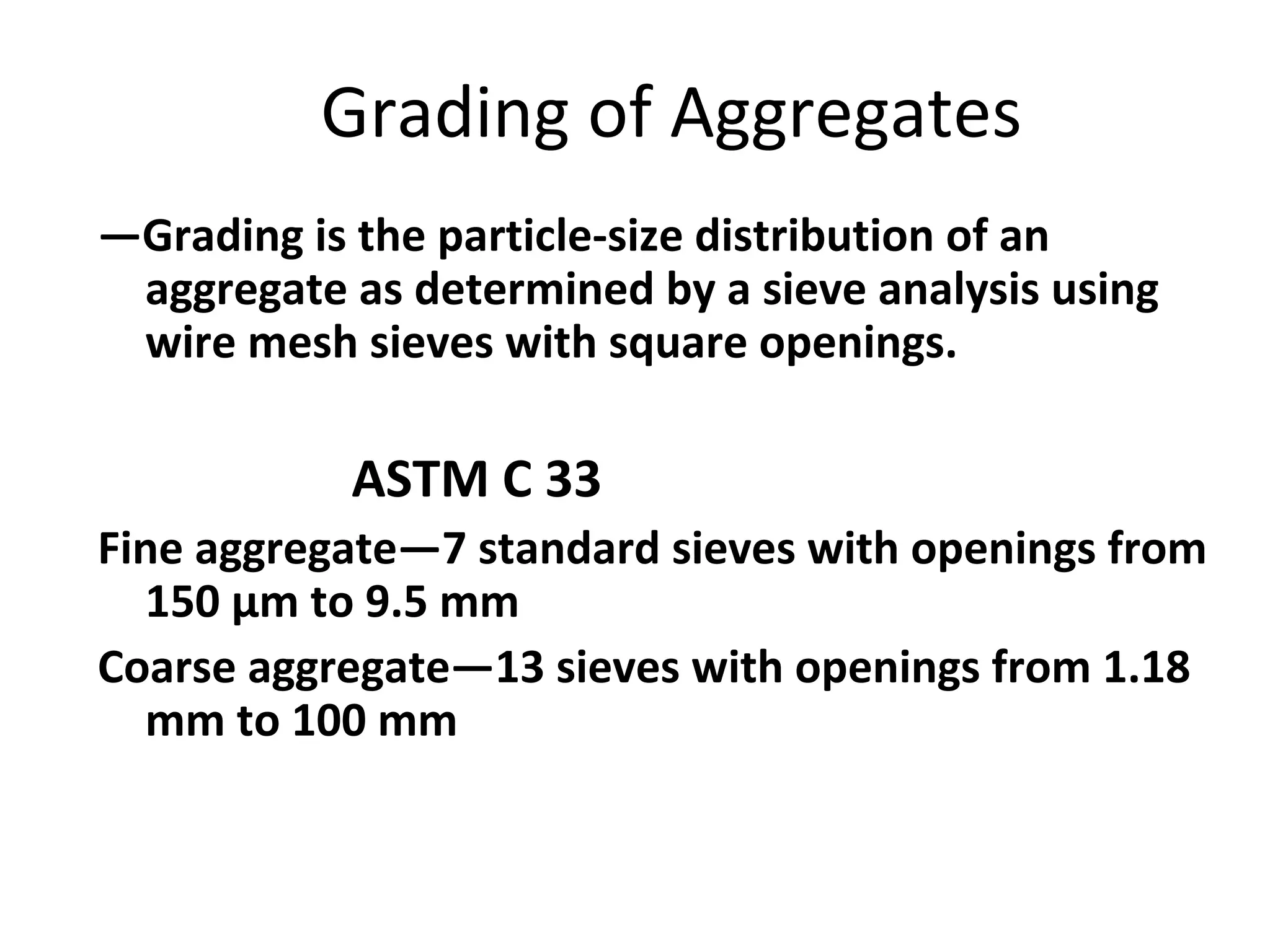 Grading of Aggregates

—Grading is the particle-size distribution of an aggregate as determined by a sieve analysis using wire mesh sieves with square openings.

ASTM C 33

Fine aggregate—7 standard sieves with openings from 150 µm to 9.5 mm

Coarse aggregate—13 sieves with openings from 1.18 mm to 100 mm